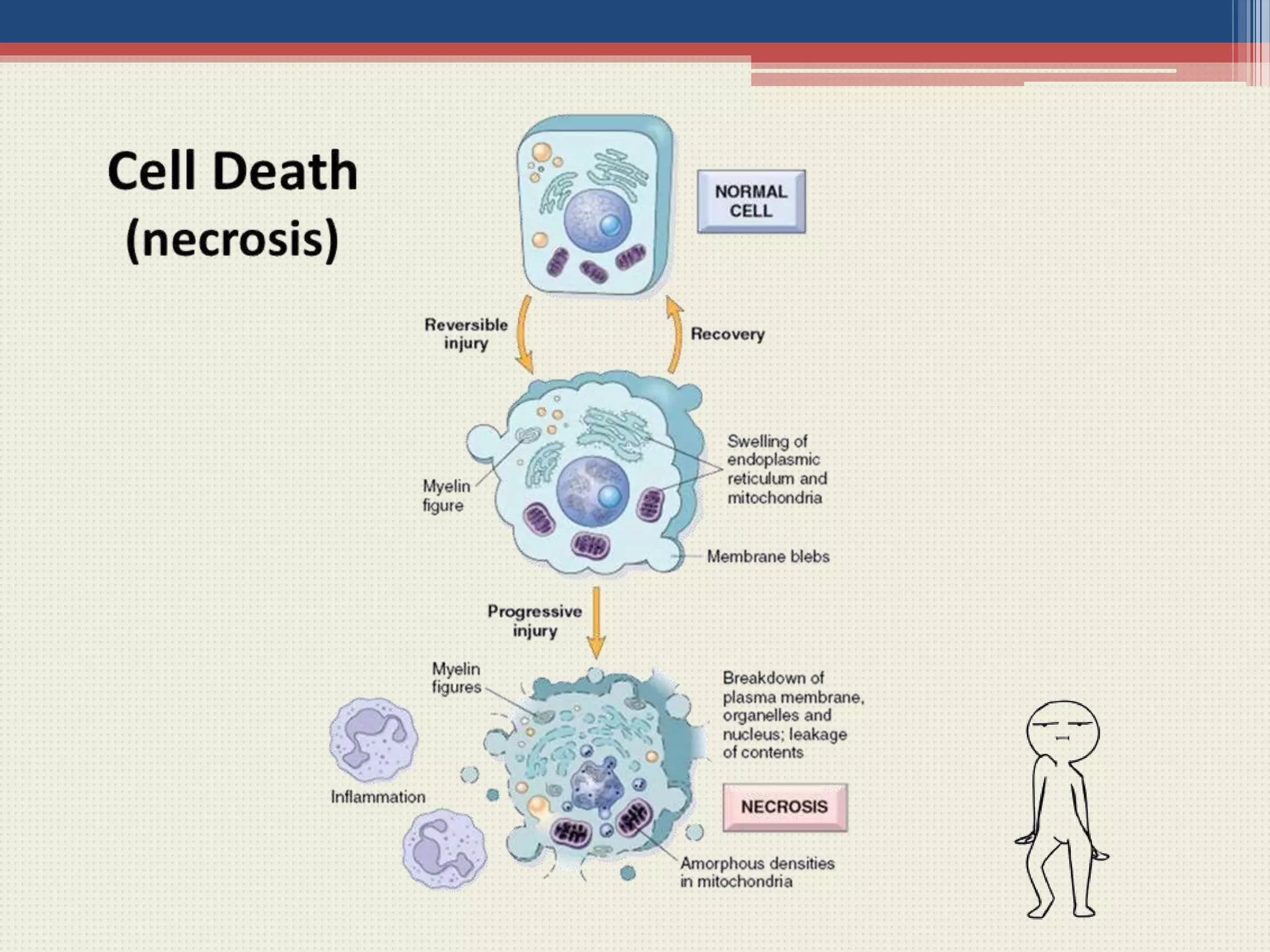 Cell Death
(necrosis)

NORMAL CELL

Reversible injury

Recovery

Myelin figure

Swelling of endoplasmic reticulum and mitochondria

Membrane blebs

Progressive injury

Myelin figures

Breakdown of plasma membrane, organelles and nucleus; leakage of contents

Inflammation

NECROSIS

Amorphous densities in mitochondria